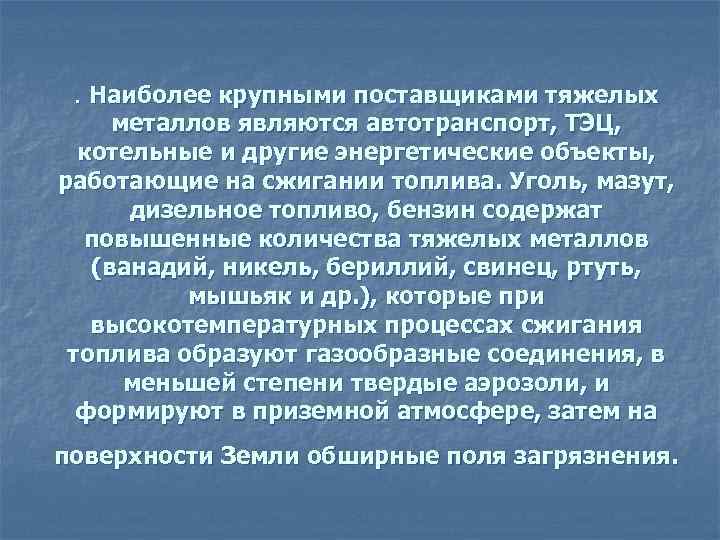 . Наиболее крупными поставщиками тяжелых металлов являются автотранспорт, ТЭЦ, котельные и другие энергетические объекты, работающие на сжигании топлива. Уголь, мазут, дизельное топливо, бензин содержат повышенные количества тяжелых металлов (ванадий, никель, бериллий, свинец, ртуть, мышьяк и др.), которые при высокотемпературных процессах сжигания топлива образуют газообразные соединения, в меньшей степени твердые аэрозоли, и формируют в приземной атмосфере, затем на

поверхности Земли обширные поля загрязнения.